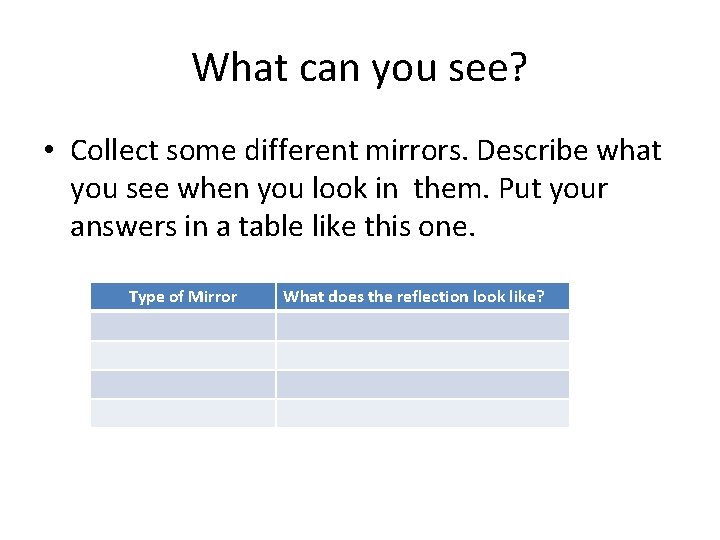 What can you see?

• Collect some different mirrors. Describe what you see when you look in them. Put your answers in a table like this one.

| Type of Mirror | What does the reflection look like? |
|---|---|
| | |
| | |
| | |
| | |